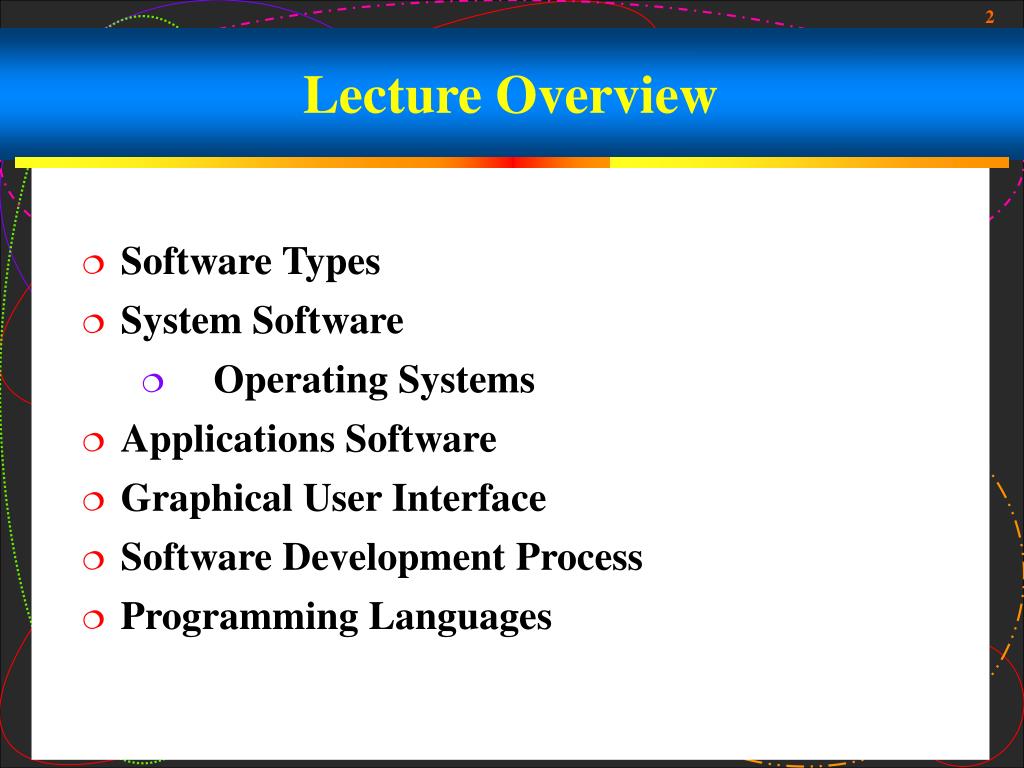 2

Lecture Overview

❍ Software Types
❍ System Software
❍ Operating Systems
❍ Applications Software
❍ Graphical User Interface
❍ Software Development Process
❍ Programming Languages